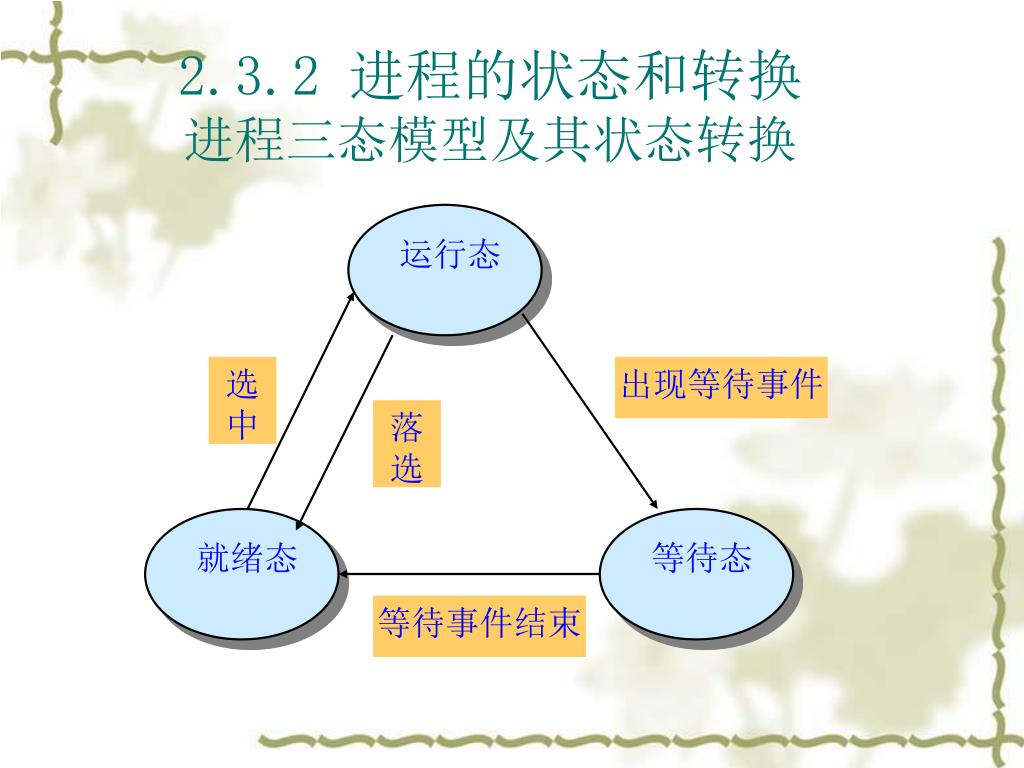 2.3.2 进程的状态和转换
进程三态模型及其状态转换

运行态

选中

落选

出现等待事件

就绪态

等待态

等待事件结束